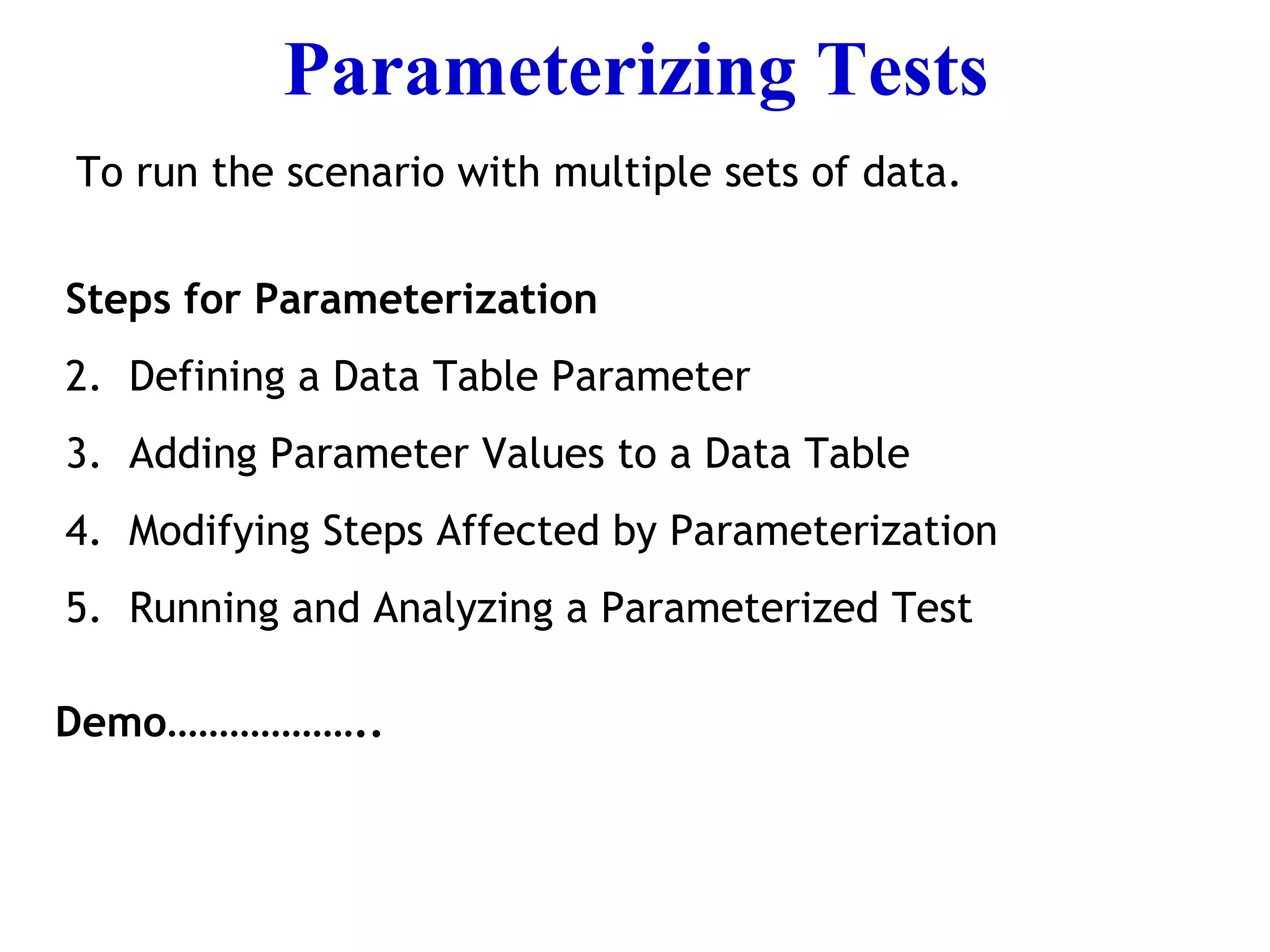 Parameterizing Tests

To run the scenario with multiple sets of data.

Steps for Parameterization

2. Defining a Data Table Parameter

3. Adding Parameter Values to a Data Table

4. Modifying Steps Affected by Parameterization

5. Running and Analyzing a Parameterized Test

Demo………………..